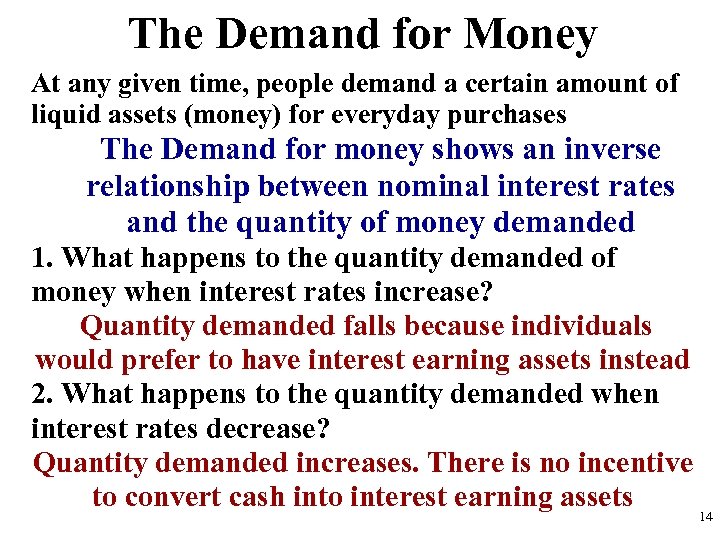 The Demand for Money

At any given time, people demand a certain amount of liquid assets (money) for everyday purchases

The Demand for money shows an inverse relationship between nominal interest rates and the quantity of money demanded

1. What happens to the quantity demanded of money when interest rates increase?

Quantity demanded falls because individuals would prefer to have interest earning assets instead

2. What happens to the quantity demanded when interest rates decrease?

Quantity demanded increases. There is no incentive to convert cash into interest earning assets

14